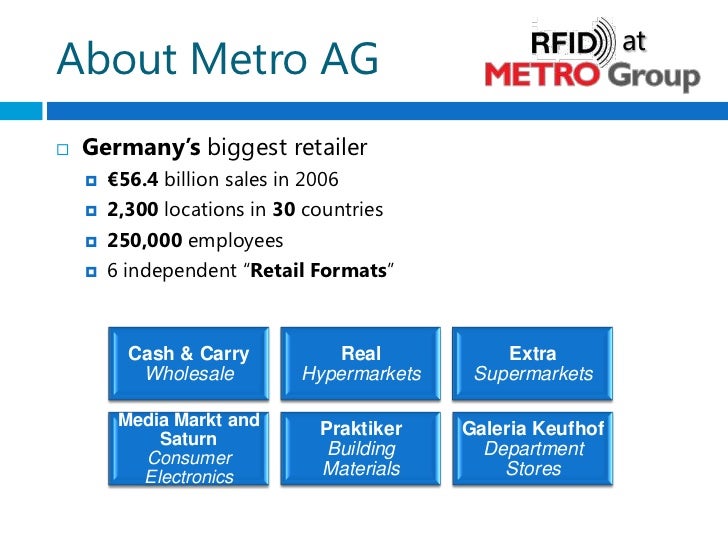 About Metro AG

RFID at METRO Group

Germany's biggest retailer

€56.4 billion sales in 2006

2,300 locations in 30 countries

250,000 employees

6 independent "Retail Formats"

Cash & Carry
Wholesale

Real
Hypermarkets

Extra
Supermarkets

Media Markt and Saturn
Consumer Electronics

Praktiker
Building Materials

Galeria Keufhof
Department Stores